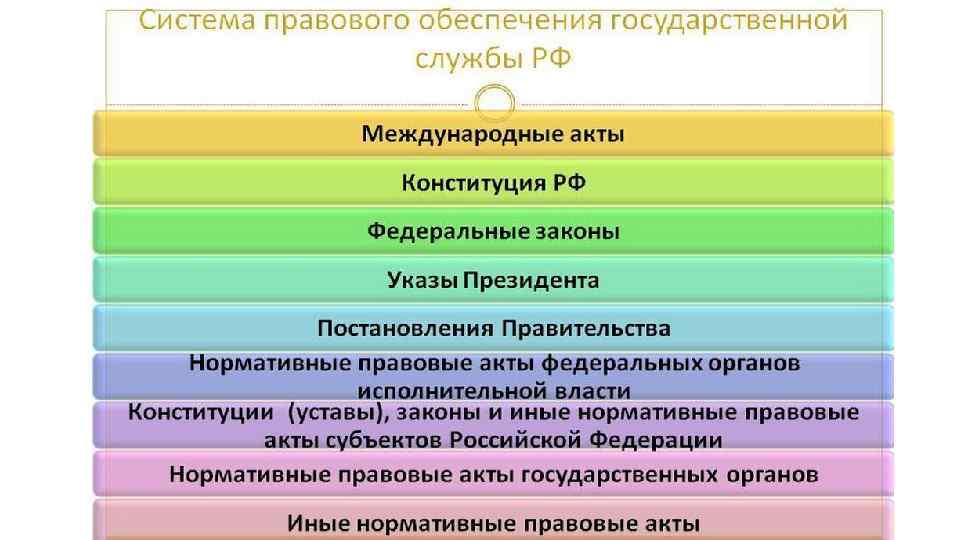 Система правового обеспечения государственной службы РФ

Международные акты

Конституция РФ

Федеральные законы

Указы Президента

Постановления Правительства

Нормативные правовые акты федеральных органов исполнительной власти

Конституции (уставы), законы и иные нормативные правовые акты субъектов Российской Федерации

Нормативные правовые акты государственных органов

Иные нормативные правовые акты